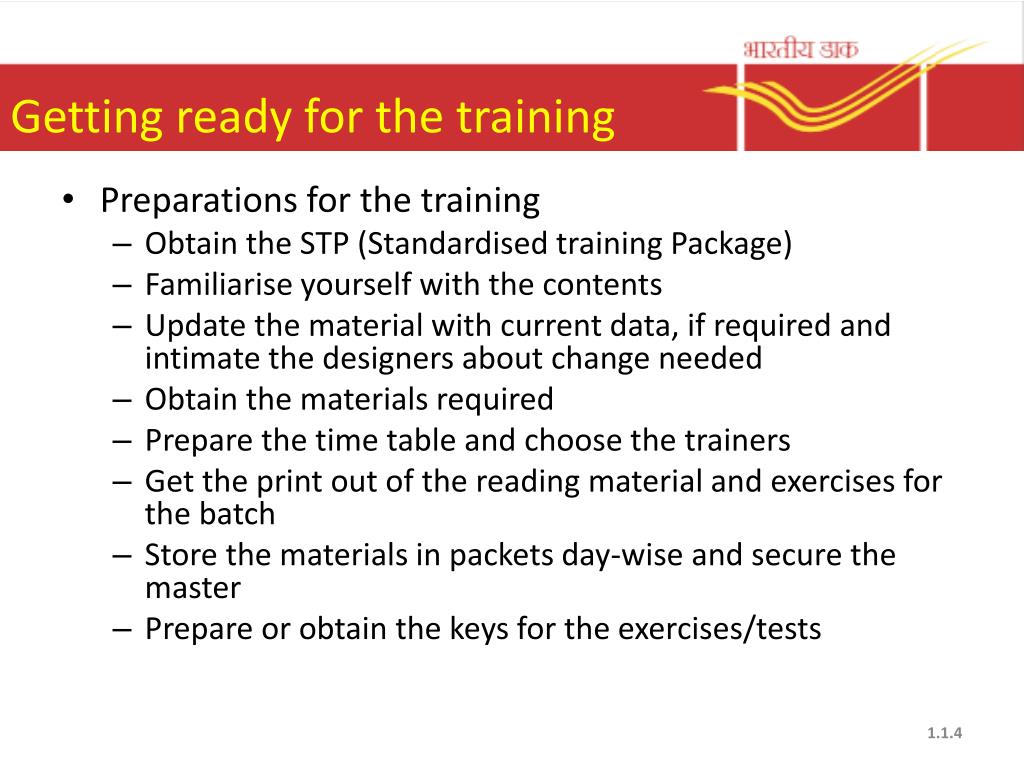 भारतीय डाक

Getting ready for the training

• Preparations for the training
– Obtain the STP (Standardised training Package)
– Familiarise yourself with the contents
– Update the material with current data, if required and intimate the designers about change needed
– Obtain the materials required
– Prepare the time table and choose the trainers
– Get the print out of the reading material and exercises for the batch
– Store the materials in packets day-wise and secure the master
– Prepare or obtain the keys for the exercises/tests

1.1.4